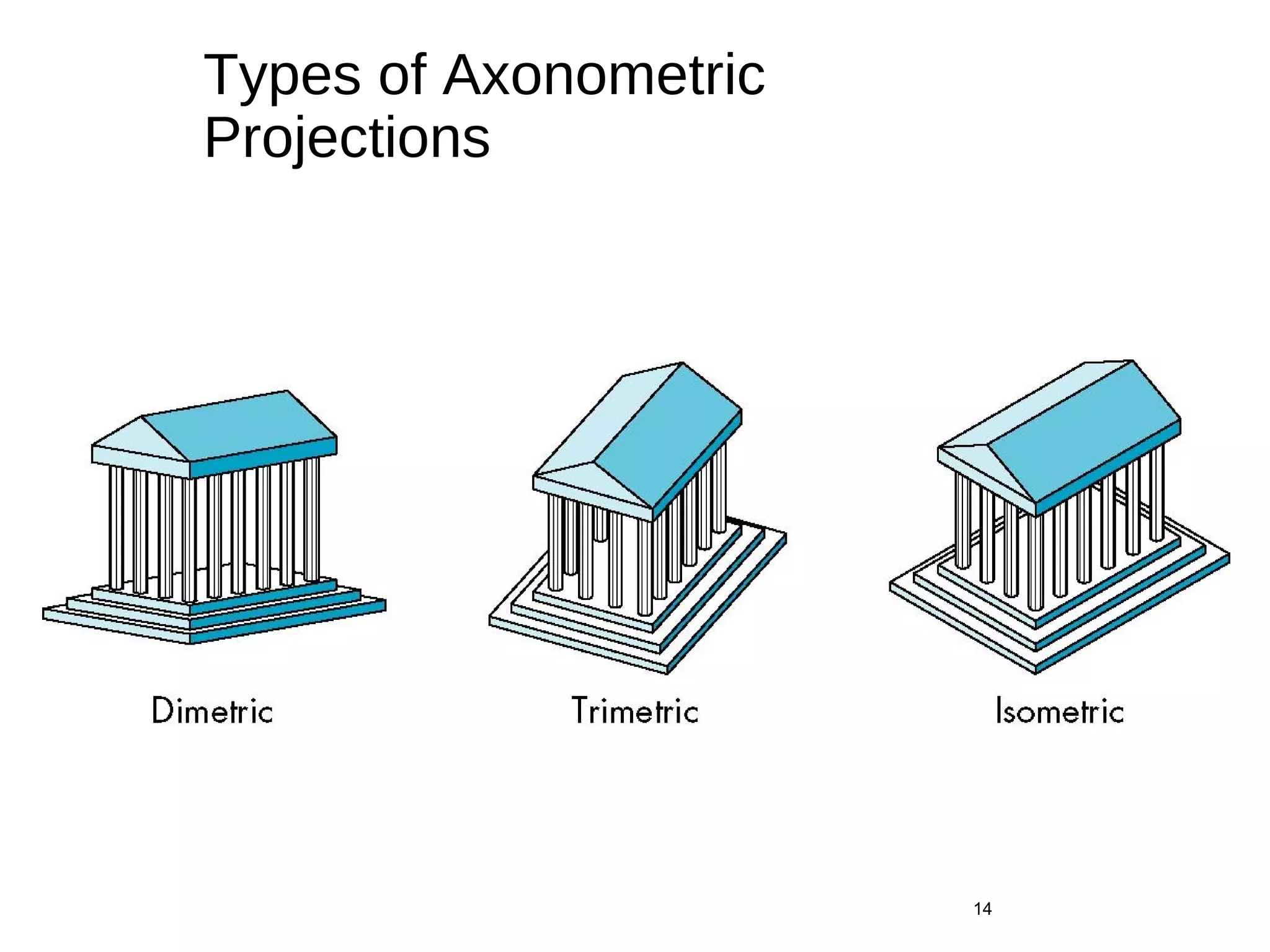 Types of Axonometric Projections

Dimetric

Trimetric

Isometric

14